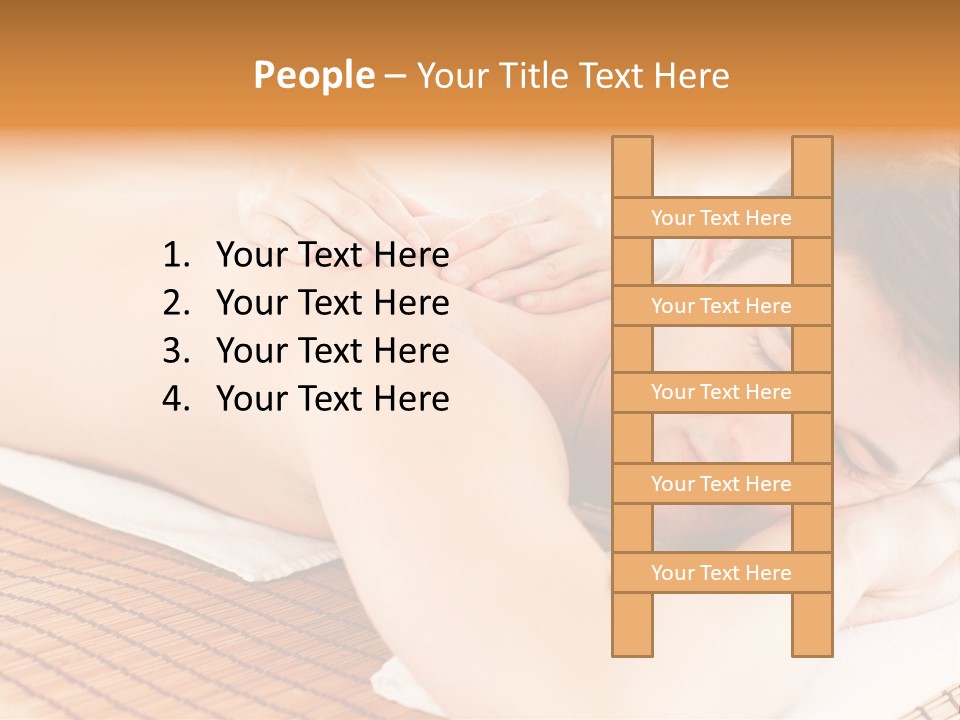 People – Your Title Text Here

1. Your Text Here
2. Your Text Here
3. Your Text Here
4. Your Text Here

Your Text Here
Your Text Here
Your Text Here
Your Text Here
Your Text Here